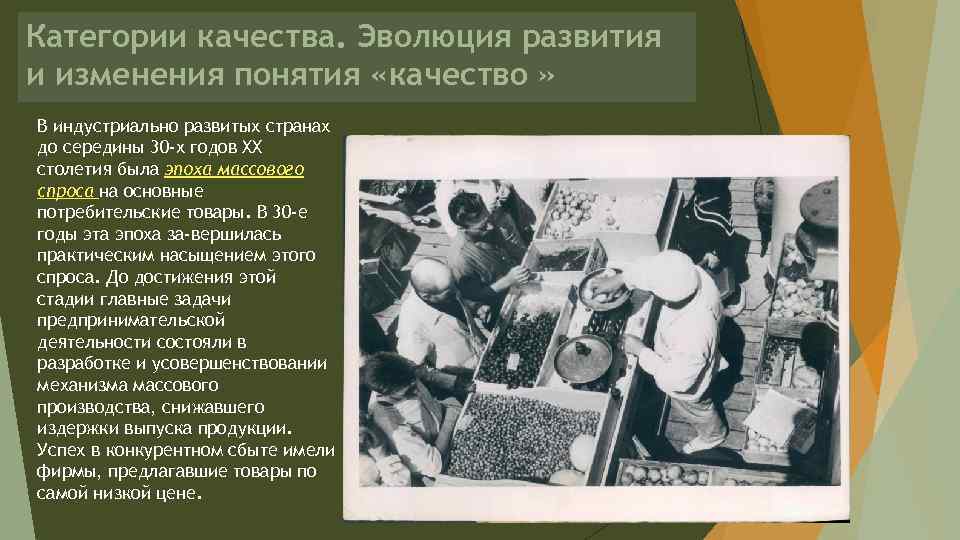 Категории качества. Эволюция развития и изменения понятия «качество »

В индустриально развитых странах до середины 30-х годов XX столетия была эпоха массового спроса на основные потребительские товары. В 30-е годы эта эпоха за-вершилась практическим насыщением этого спроса. До достижения этой стадии главные задачи предпринимательской деятельности состояли в разработке и усовершенствовании механизма массового производства, снижавшего издержки выпуска продукции. Успех в конкурентном сбыте имели фирмы, предлагавшие товары по самой низкой цене.